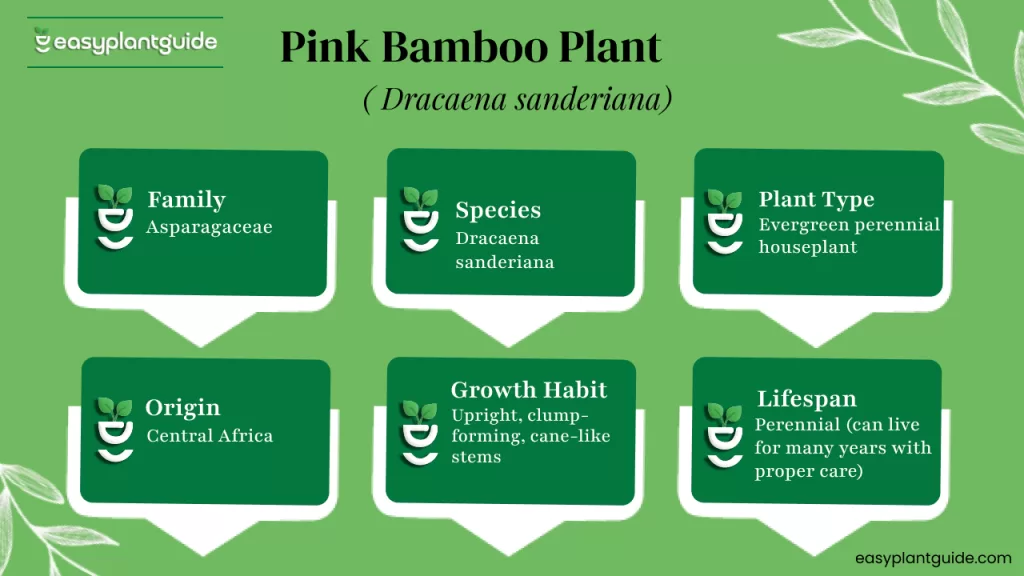 easyplantguide

Pink Bamboo Plant

( Dracaena sanderiana)

Family
Asparagaceae

Species
Dracaena sanderiana

Plant Type
Evergreen perennial houseplant

Origin
Central Africa

Growth Habit
Upright, clump-forming, cane-like stems

Lifespan
Perennial (can live for many years with proper care)

easyplantguide.com